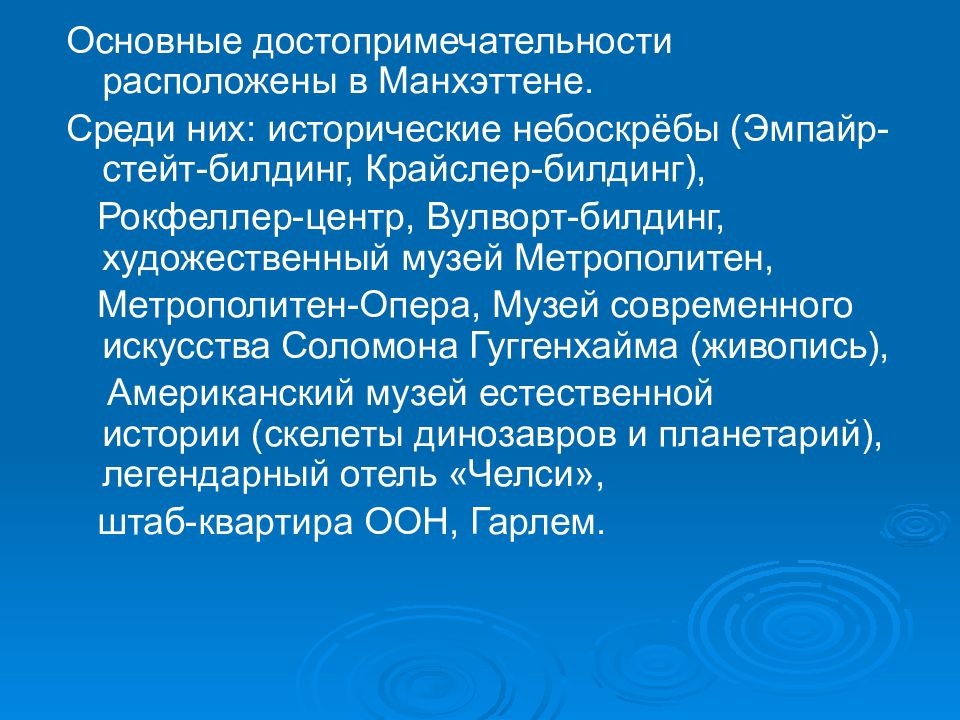 Основные достопримечательности расположены в Манхэттене.

Среди них: исторические небоскрёбы (Эмпайр-стейт-билдинг, Крайслер-билдинг),

Рокфеллер-центр, Вулворт-билдинг, художественный музей Метрополитен,

Метрополитен-Опера, Музей современного искусства Соломона Гуггенхайма (живопись),

Американский музей естественной истории (скелеты динозавров и планетарий), легендарный отель «Челси»,

штаб-квартира ООН, Гарлем.